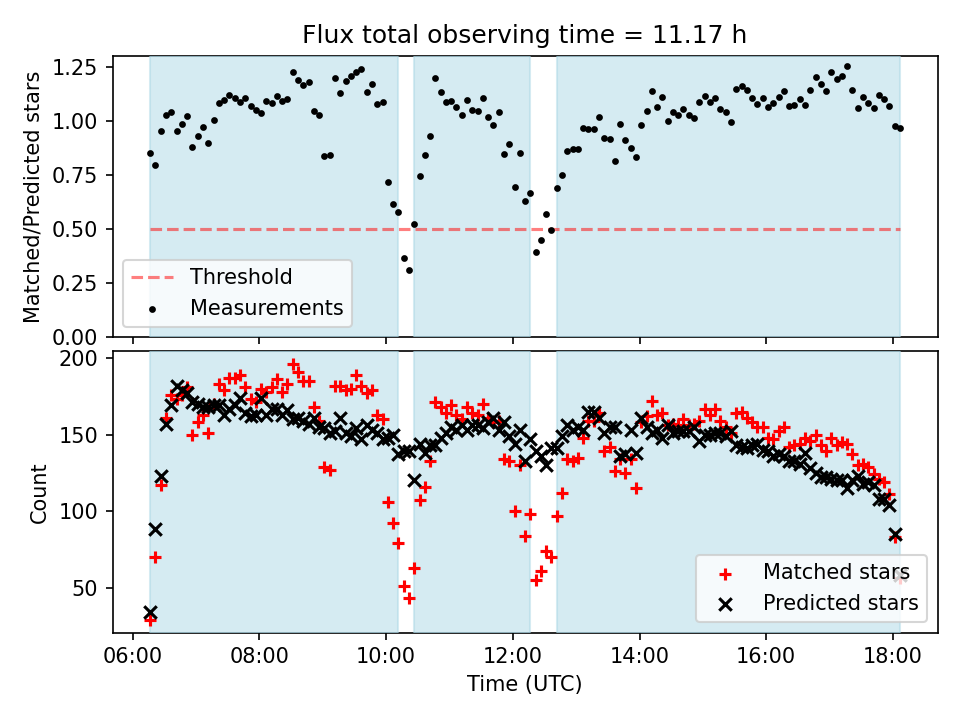 Flux total observing time = 11.17 h

Matched/Predicted stars

1.25
1.00
0.75
0.50
0.25
0.00

Threshold
Measurements

Count

200
150
100
50

Matched stars
Predicted stars

06:00
08:00
10:00
12:00
14:00
16:00
18:00

Time (UTC)